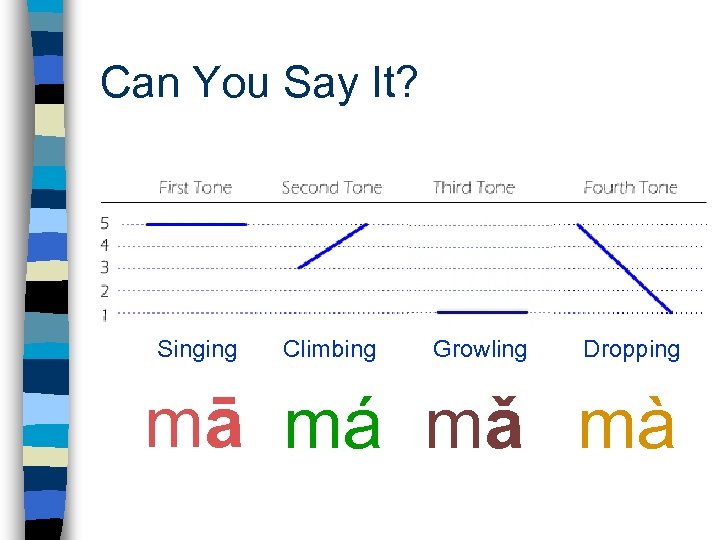 Can You Say It?

First Tone Second Tone Third Tone Fourth Tone

5
4
3
2
1

Singing Climbing Growling Dropping

mā má mǎ mà